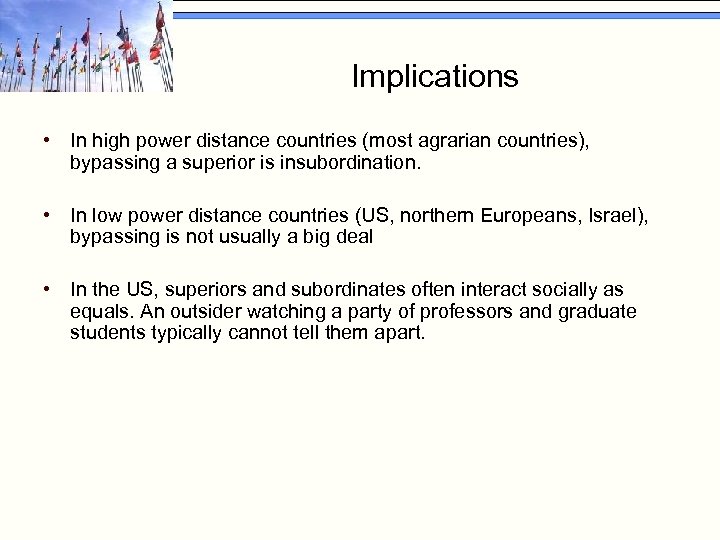 Implications

• In high power distance countries (most agrarian countries), bypassing a superior is insubordination.

• In low power distance countries (US, northern Europeans, Israel), bypassing is not usually a big deal

• In the US, superiors and subordinates often interact socially as equals. An outsider watching a party of professors and graduate students typically cannot tell them apart.